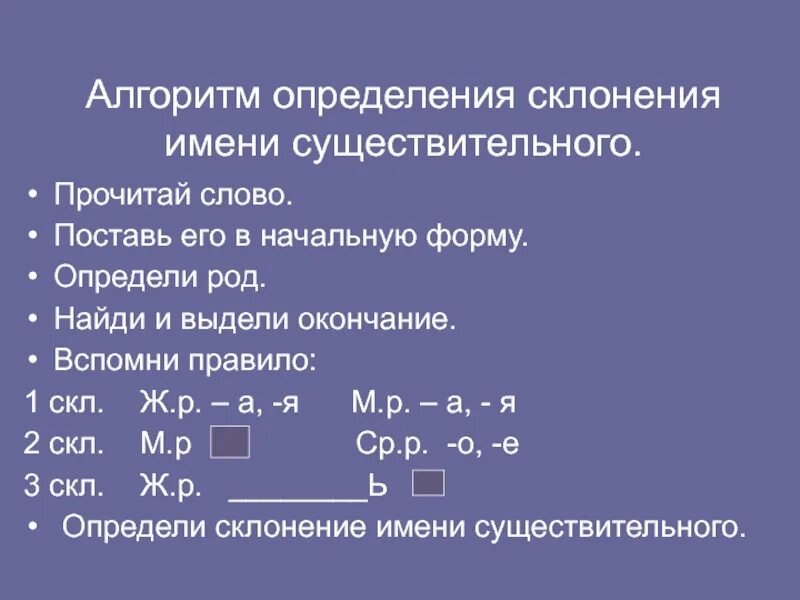 Алгоритм определения склонения имени существительного.

• Прочитай слово.
• Поставь его в начальную форму.
• Определи род.
• Найди и выдели окончание.
• Вспомни правило:

1 скл. Ж.р. – а, -я М.р. – а, - я
2 скл. М.р Ср.р. -о, -е
3 скл. Ж.р. ________Ь

• Определи склонение имени существительного.